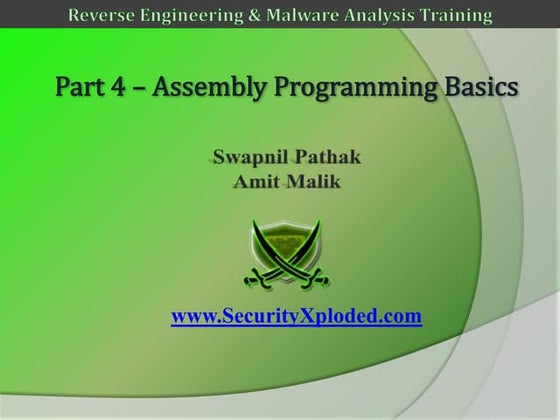 Reverse Engineering & Malware Analysis Training

Part 4 – Assembly Programming Basics

Swapnil Pathak
Amit Malik

www.SecurityXploded.com